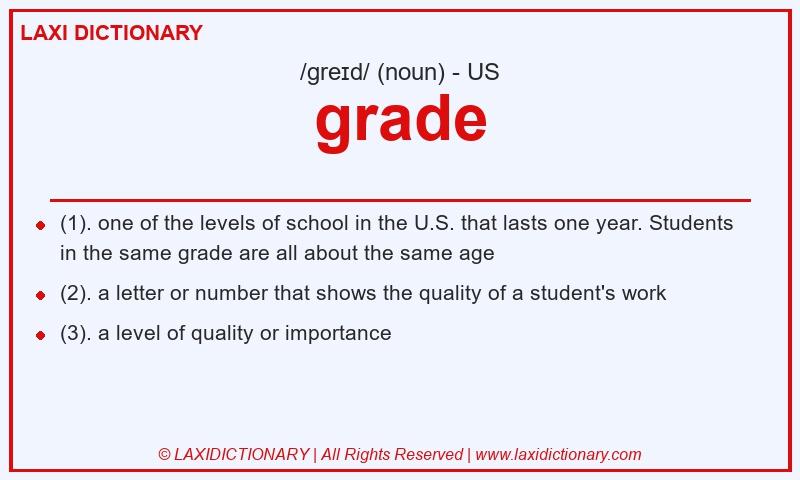 LAXI DICTIONARY

/greɪd/ (noun) - US

grade

- (1). one of the levels of school in the U.S. that lasts one year. Students in the same grade are all about the same age
- (2). a letter or number that shows the quality of a student's work
- (3). a level of quality or importance

© LAXIDICTIONARY | All Rights Reserved | www.laxidictionary.com